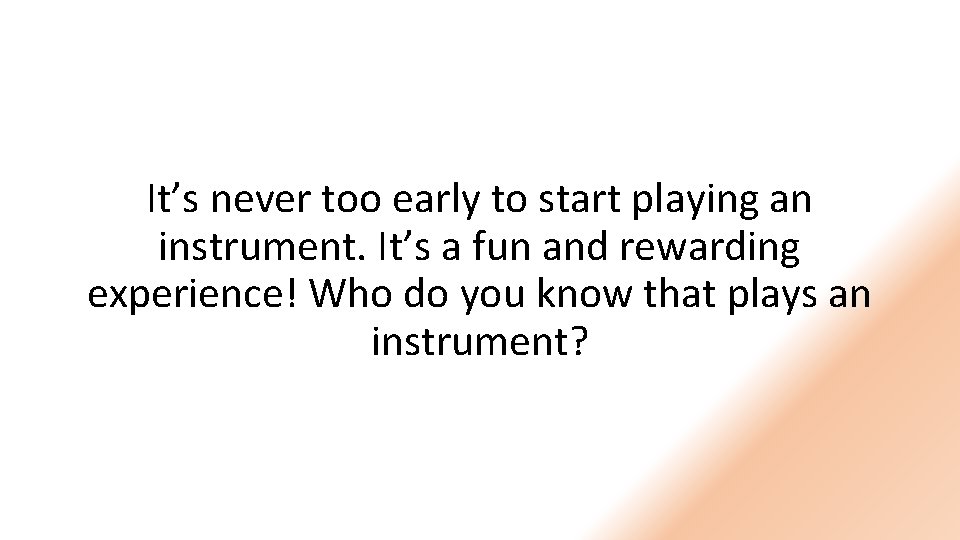 It’s never too early to start playing an instrument. It’s a fun and rewarding experience! Who do you know that plays an instrument?